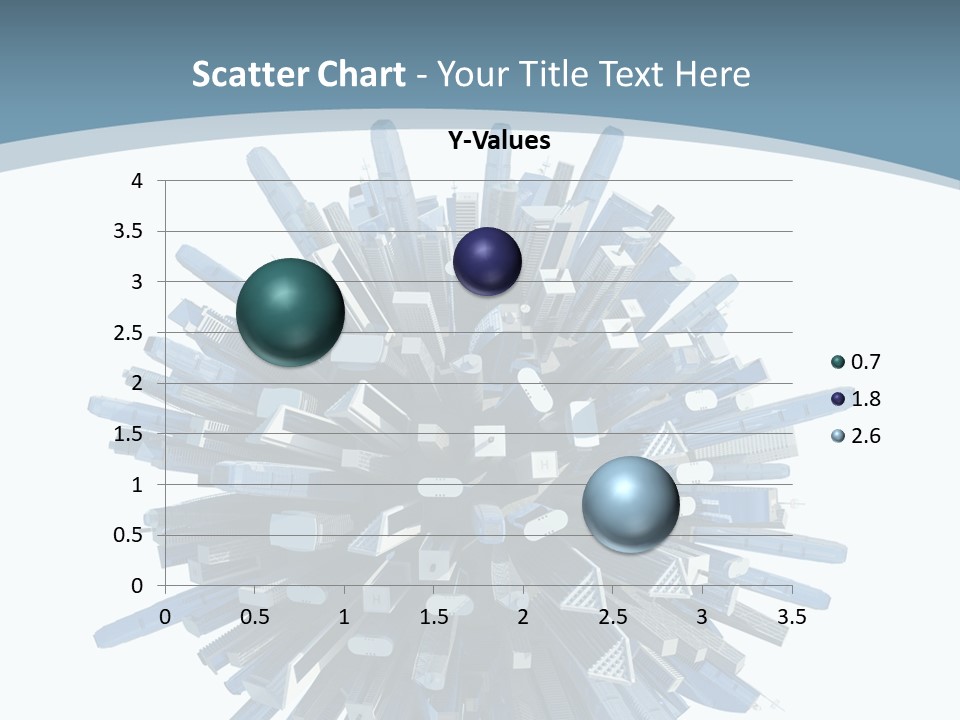 Scatter Chart - Your Title Text Here

Y-Values

4
3.5
3
2.5
2
1.5
1
0.5
0

0 0.5 1 1.5 2 2.5 3 3.5

0.7
1.8
2.6